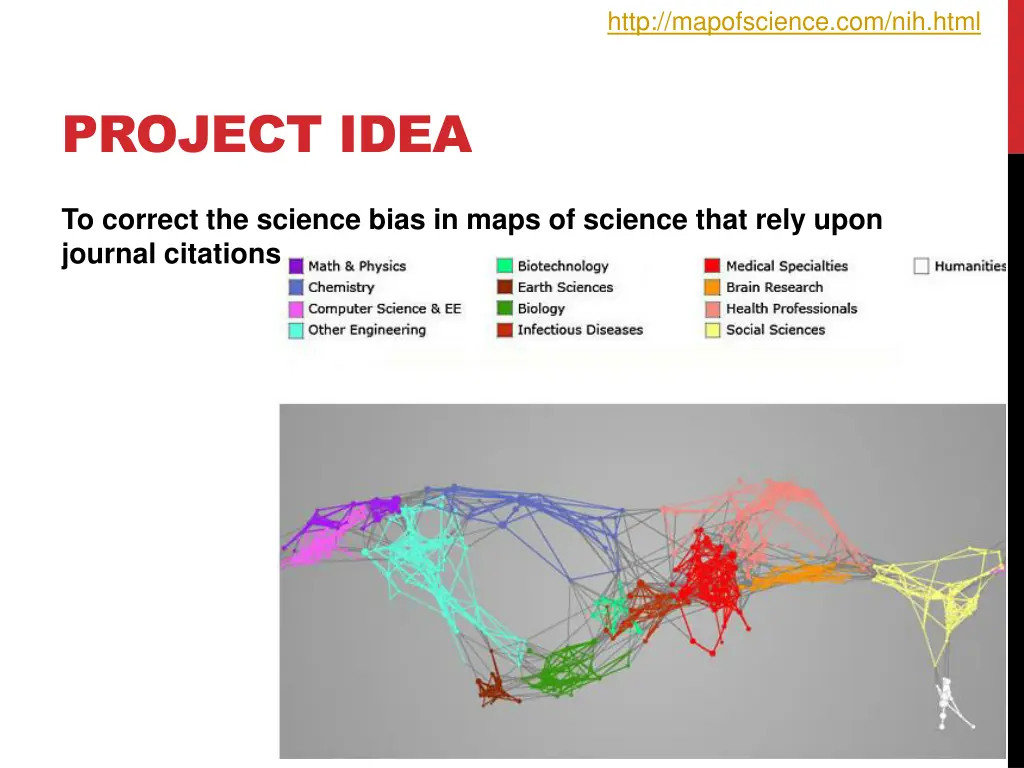 http://mapofscience.com/nih.html

PROJECT IDEA

To correct the science bias in maps of science that rely upon journal citations

Math & Physics
Chemistry
Computer Science & EE
Other Engineering
Biotechnology
Earth Sciences
Biology
Infectious Diseases
Medical Specialties
Brain Research
Health Professionals
Social Sciences
Humanities